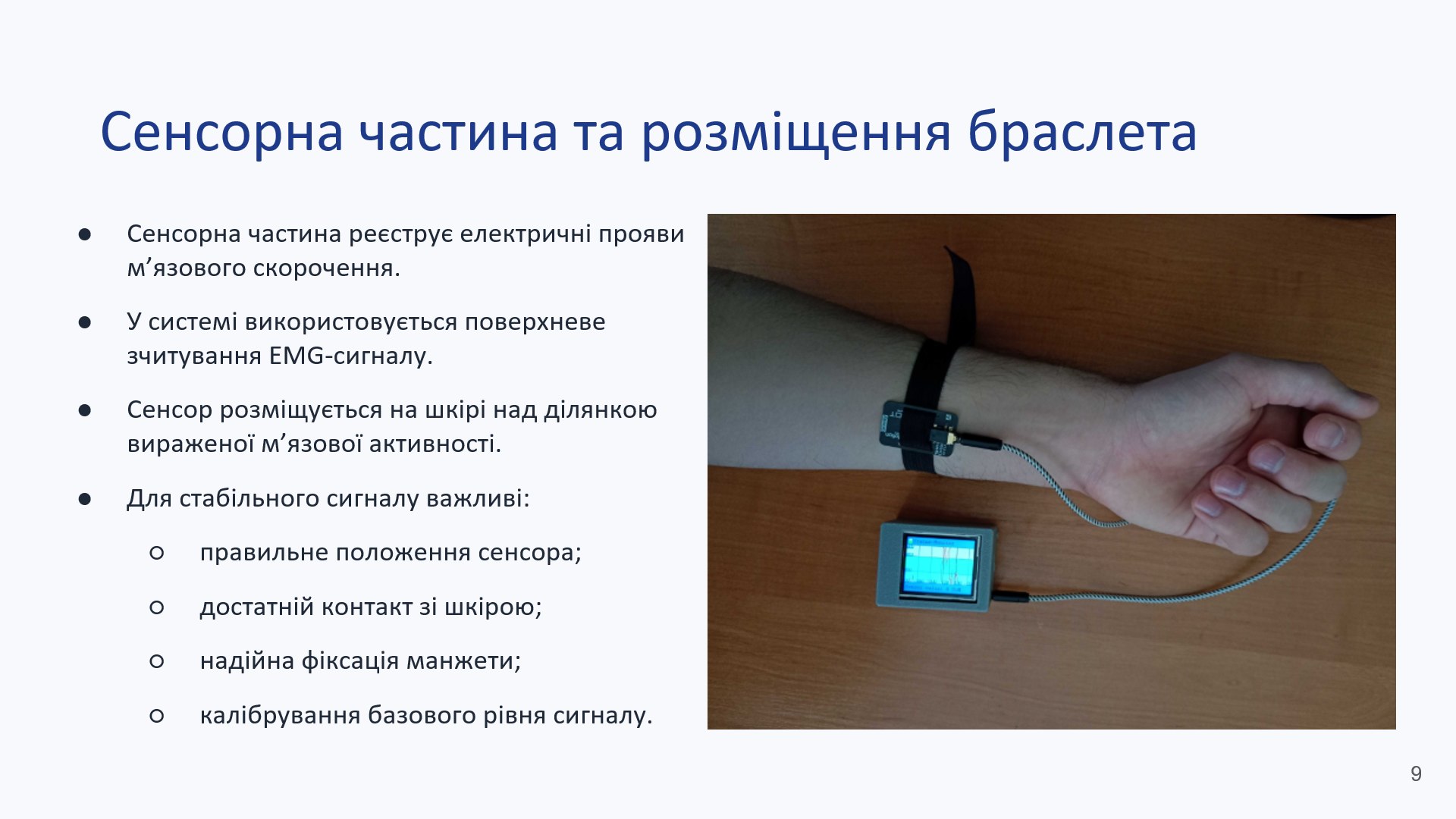 Сенсорна частина та розміщення браслета

● Сенсорна частина реєструє електричні прояви м’язового скорочення.

● У системі використовується поверхневе зчитування EMG-сигналу.

● Сенсор розміщується на шкірі над ділянкою вираженої м’язової активності.

● Для стабільного сигналу важливі:

○ правильне положення сенсора;

○ достатній контакт зі шкірою;

○ надійна фіксація манжети;

○ калібрування базового рівня сигналу.

9